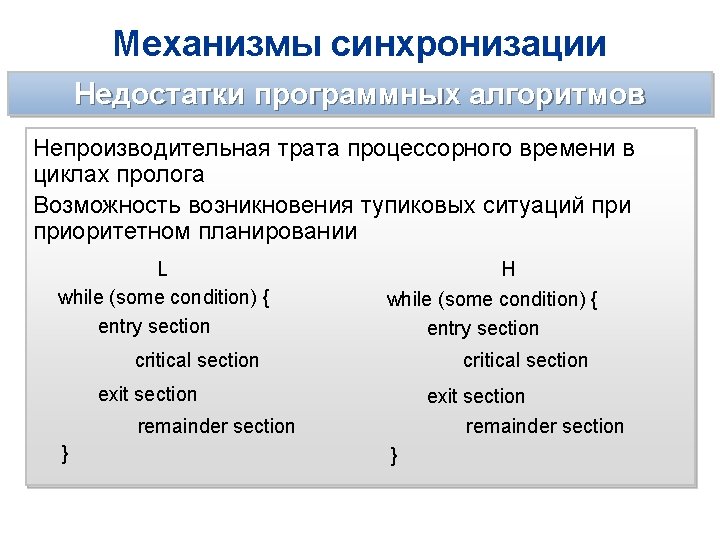 Механизмы синхронизации

Недостатки программных алгоритмов

Непроизводительная трата процессорного времени в циклах пролога

Возможность возникновения тупиковых ситуаций при приоритетном планировании

L

while (some condition) {
entry section
critical section
exit section
remainder section
}

H

while (some condition) {
entry section
critical section
exit section
remainder section
}